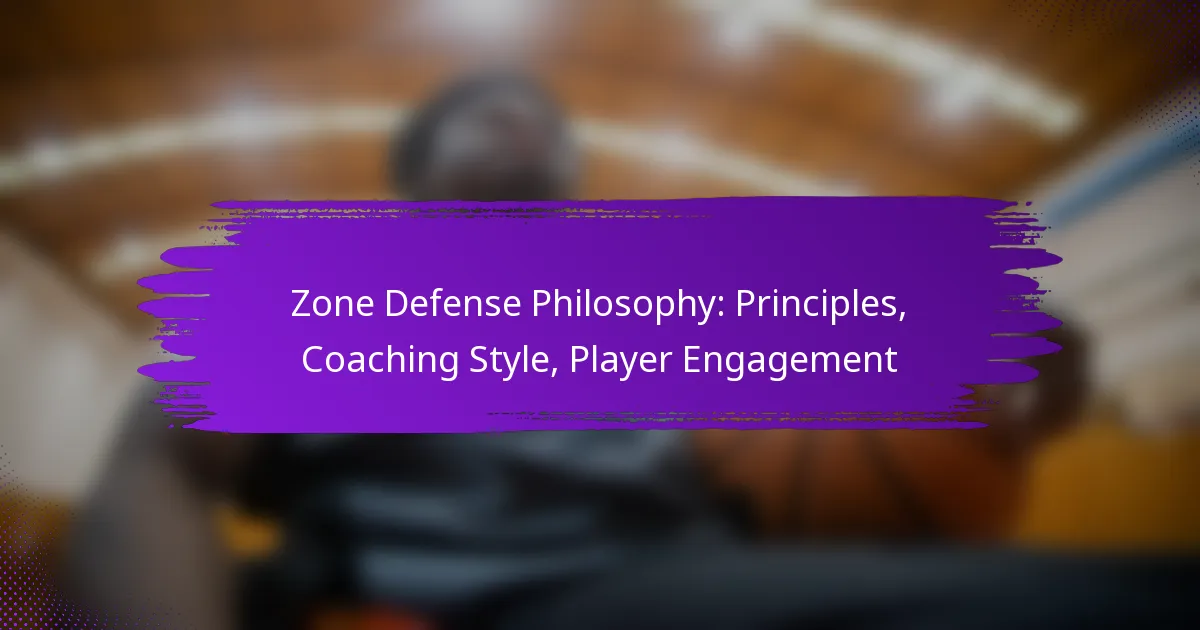 Zone Defense Philosophy: Principles, Coaching Style, Player Engagement